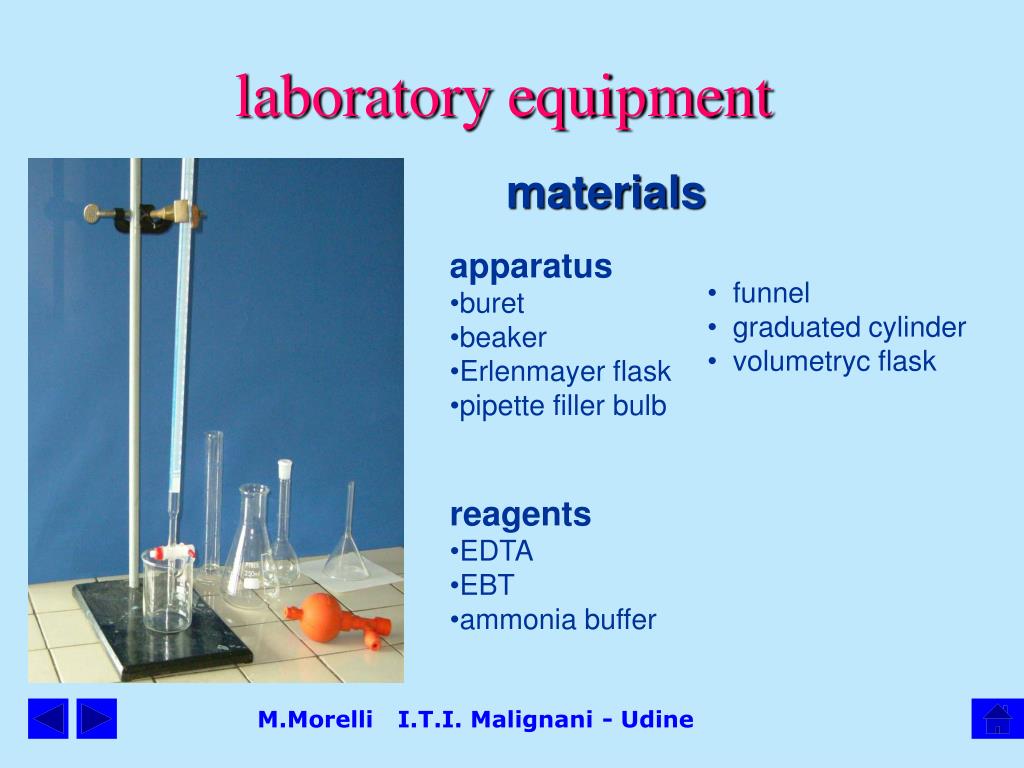 laboratory equipment

materials

apparatus
•buret
•beaker
•Erlenmayer flask
•pipette filler bulb

• funnel
• graduated cylinder
• volumetryc flask

reagents
•EDTA
•EBT
•ammonia buffer

M.Morelli I.T.I. Malignani - Udine